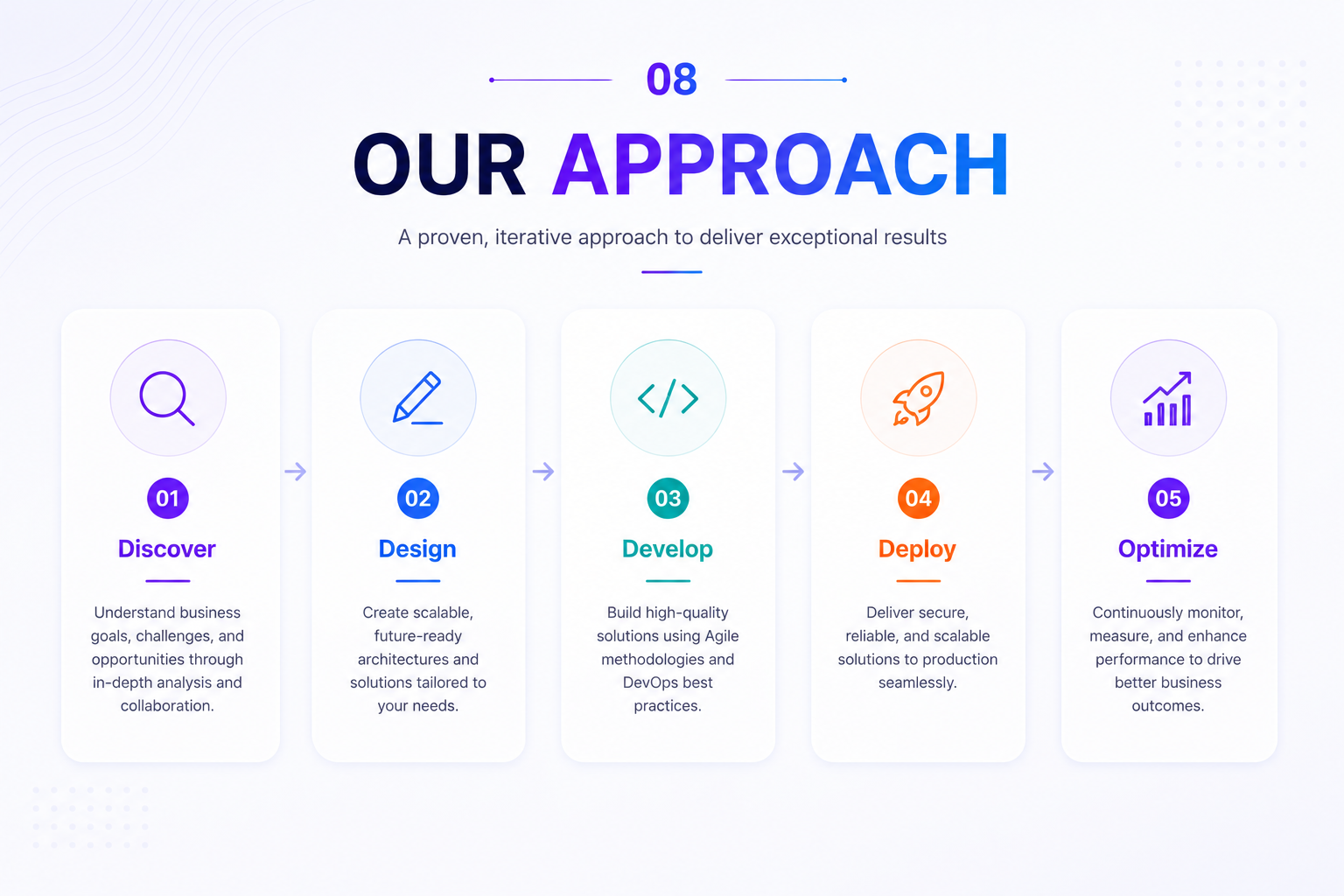 08

OUR APPROACH

A proven, iterative approach to deliver exceptional results

01
Discover
Understand business goals, challenges, and opportunities through in-depth analysis and collaboration.

02
Design
Create scalable, future-ready architectures and solutions tailored to your needs.

03
Develop
Build high-quality solutions using Agile methodologies and DevOps best practices.

04
Deploy
Deliver secure, reliable, and scalable solutions to production seamlessly.

05
Optimize
Continuously monitor, measure, and enhance performance to drive better business outcomes.